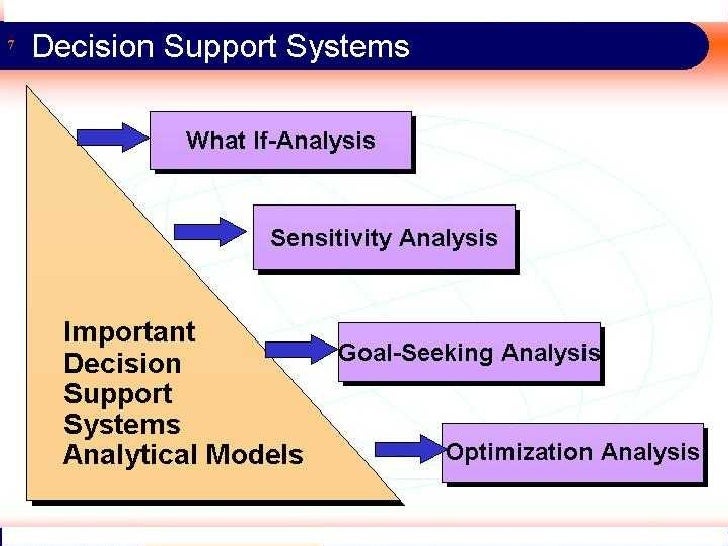 7 Decision Support Systems

What If-Analysis

Sensitivity Analysis

Goal-Seeking Analysis

Optimization Analysis

Important Decision Support Systems Analytical Models